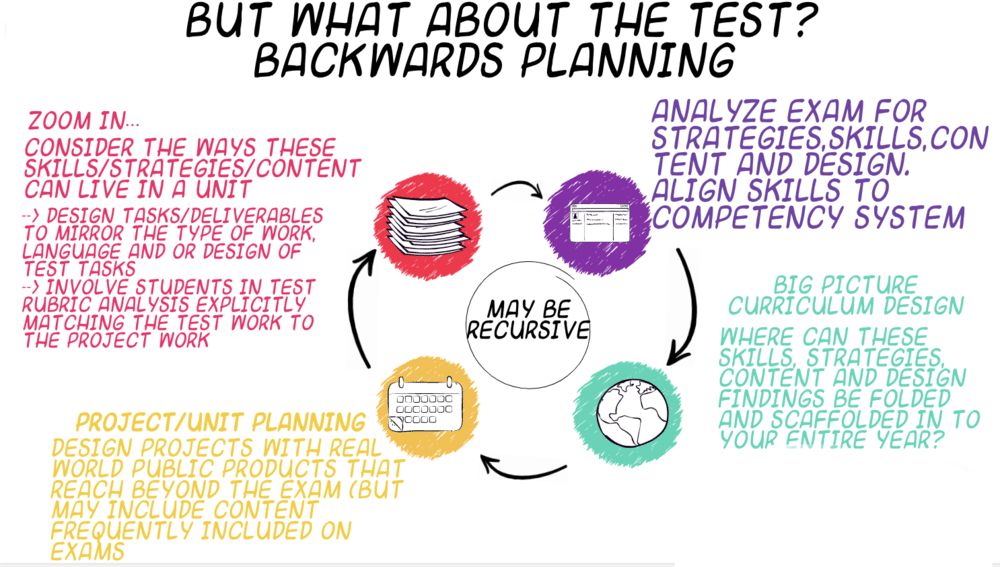 BUT WHAT ABOUT THE TEST?
BACKWARDS PLANNING

ZOOM IN...
CONSIDER THE WAYS THESE SKILLS/STRATEGIES/CONTENT CAN LIVE IN A UNIT
--> DESIGN TASKS/DELIVERABLES TO MIRROR THE TYPE OF WORK, LANGUAGE AND OR DESIGN OF TEST TASKS
--> INVOLVE STUDENTS IN TEST RUBRIC ANALYSIS EXPLICITLY MATCHING THE TEST WORK TO THE PROJECT WORK

ANALYZE EXAM FOR STRATEGIES,SKILLS,CONTENT AND DESIGN. ALIGN SKILLS TO COMPETENCY SYSTEM

MAY BE RECURSIVE

BIG PICTURE CURRICULUM DESIGN
WHERE CAN THESE SKILLS, STRATEGIES, CONTENT AND DESIGN FINDINGS BE FOLDED AND SCAFFOLDED IN TO YOUR ENTIRE YEAR?

PROJECT/UNIT PLANNING
DESIGN PROJECTS WITH REAL WORLD PUBLIC PRODUCTS THAT REACH BEYOND THE EXAM (BUT MAY INCLUDE CONTENT FREQUENTLY INCLUDED ON EXAMS